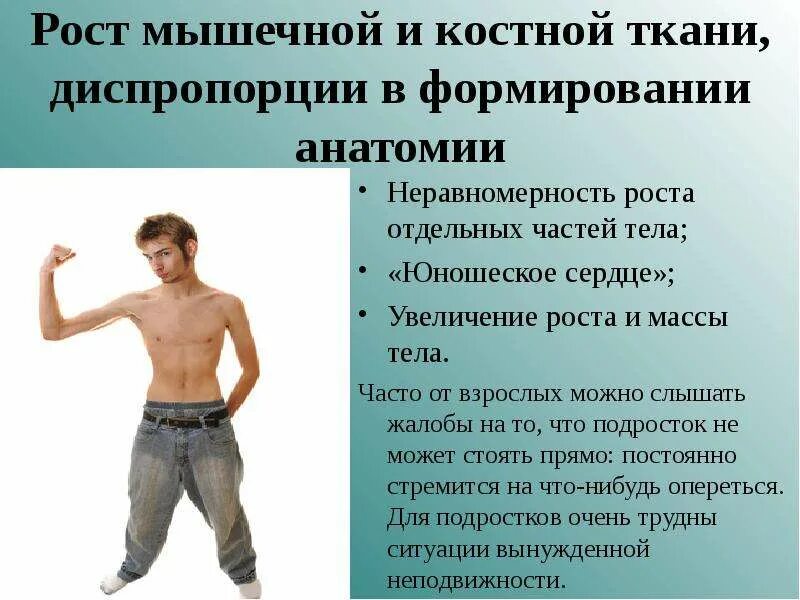 Рост мышечной и костной ткани, диспропорции в формировании анатомии

• Неравномерность роста отдельных частей тела;
• «Юношеское сердце»;
• Увеличение роста и массы тела.

Часто от взрослых можно слышать жалобы на то, что подросток не может стоять прямо: постоянно стремится на что-нибудь опереться. Для подростков очень трудны ситуации вынужденной неподвижности.